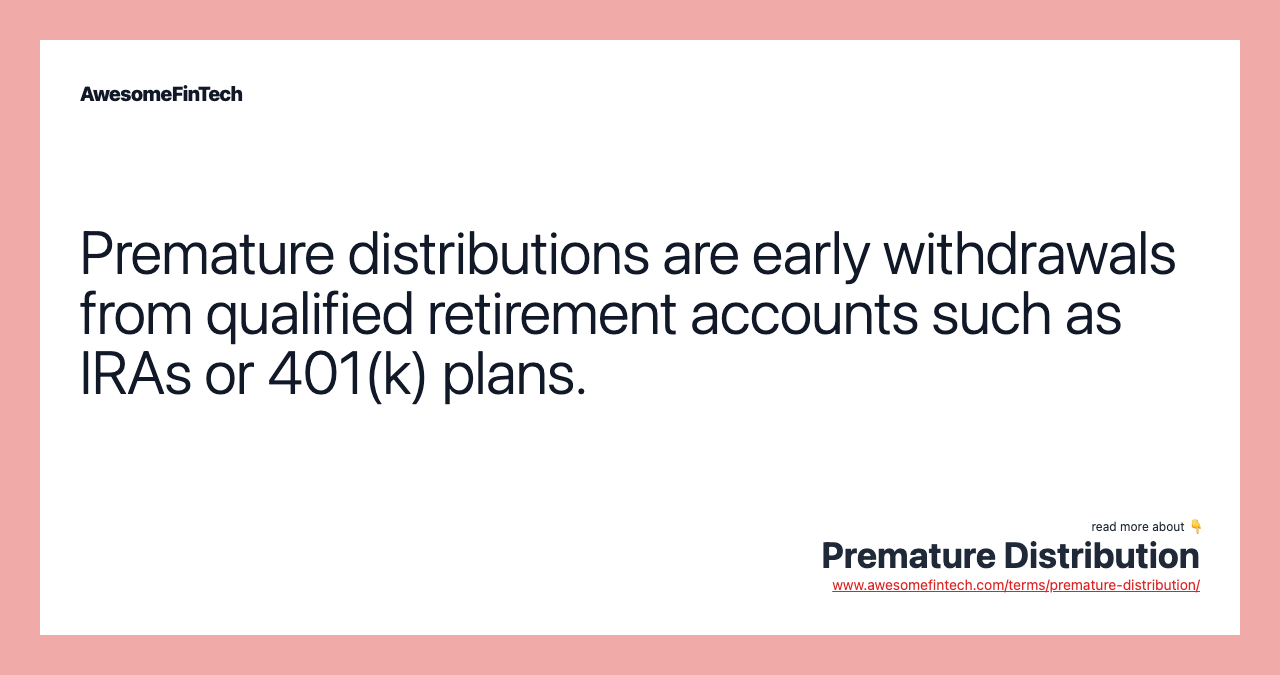 AwesomeFinTech

Premature distributions are early withdrawals from qualified retirement accounts such as IRAs or 401(k) plans.

read more about 👇
Premature Distribution
www.awesomefintech.com/terms/premature-distribution/